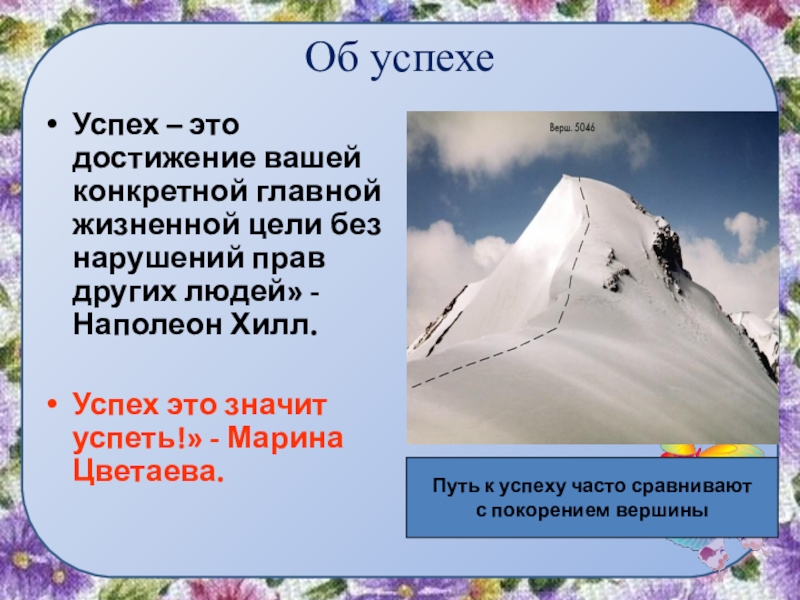 Об успехе

• Успех – это достижение вашей конкретной главной жизненной цели без нарушений прав других людей» - Наполеон Хилл.

• Успех это значит успеть!» - Марина Цветаева.

Верш. 5046

Путь к успеху часто сравнивают с покорением вершины